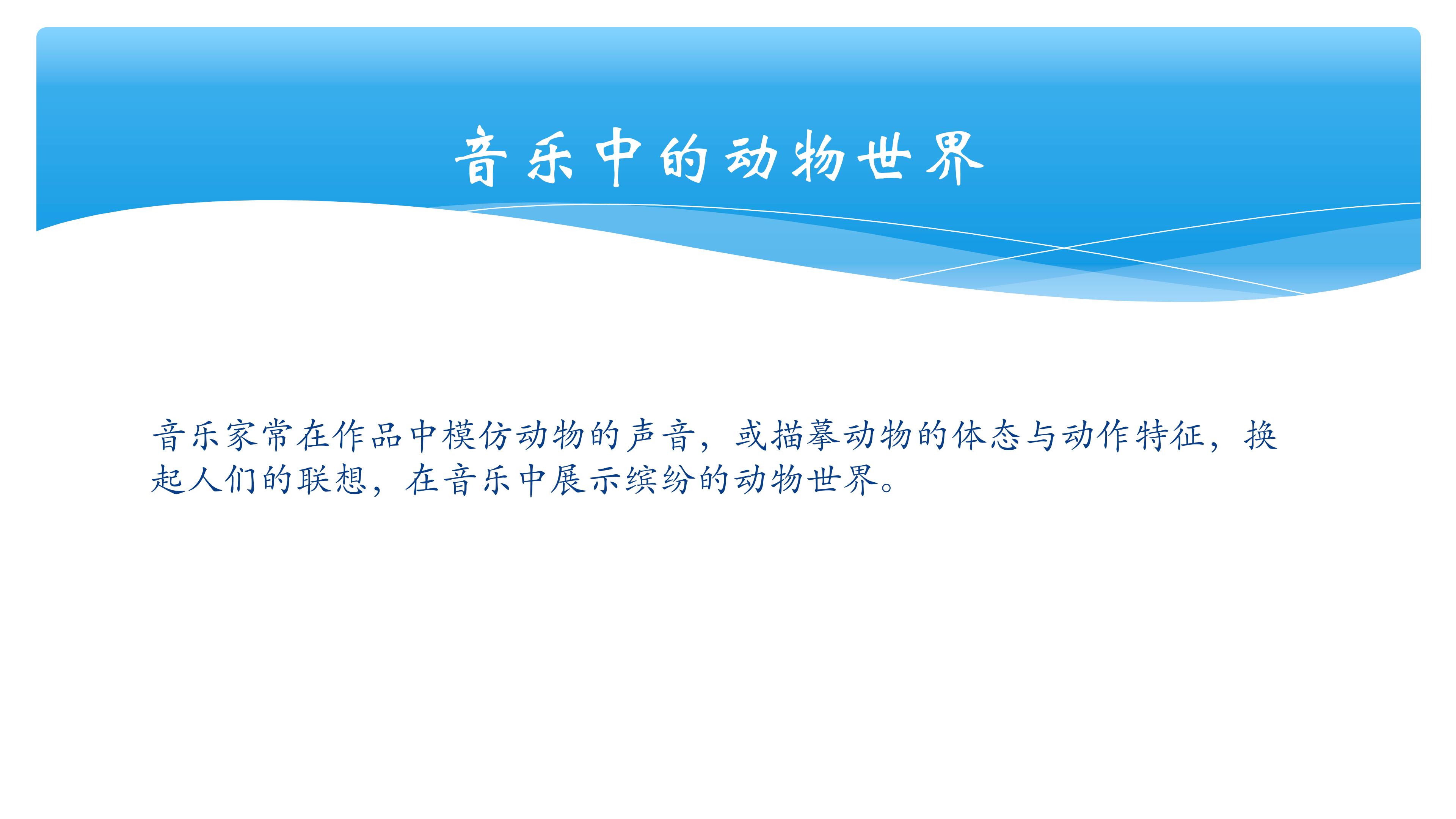 音乐中的动物世界

音乐家常在作品中模仿动物的声音，或描摹动物的体态与动作特征，换起人们的联想，在音乐中展示缤纷的动物世界。